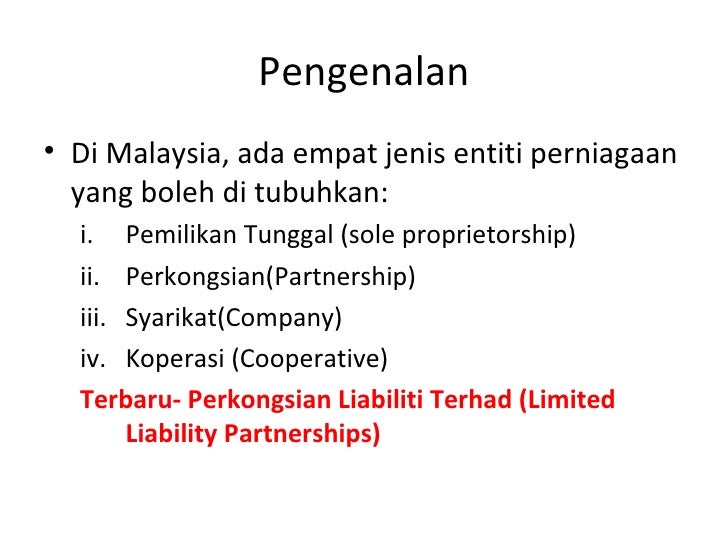 Pengenalan

• Di Malaysia, ada empat jenis entiti perniagaan yang boleh di tubuhkan:

i. Pemilikan Tunggal (sole proprietorship)
ii. Perkongsian(Partnership)
iii. Syarikat(Company)
iv. Koperasi (Cooperative)

Terbaru- Perkongsian Liabiliti Terhad (Limited Liability Partnerships)